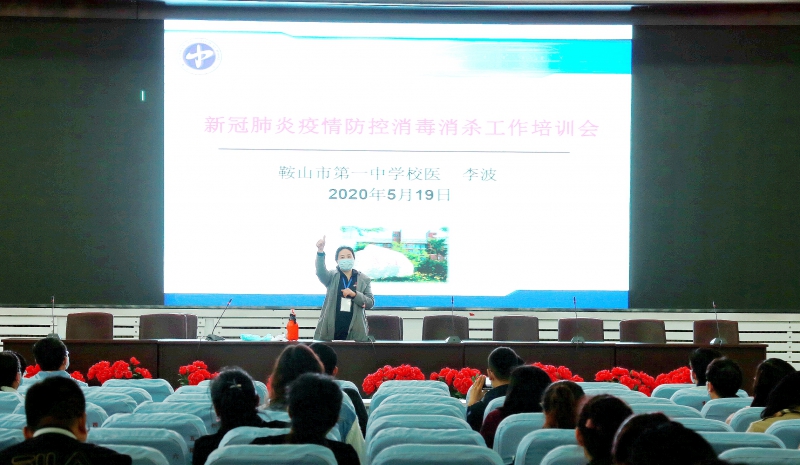 新冠肺炎疫情防控消毒消杀工作培训会

鞍山市第一中学校医　李波
2020年5月19日